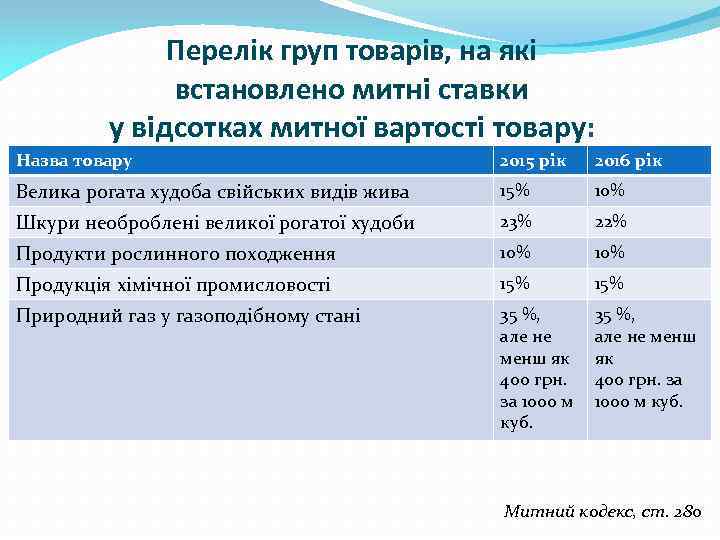 Перелік груп товарів, на які встановлено митні ставки у відсотках митної вартості товару:

| Назва товару | 2015 рік | 2016 рік |
|---|---|---|
| Велика рогата худоба свійських видів жива | 15% | 10% |
| Шкури необроблені великої рогатої худоби | 23% | 22% |
| Продукти рослинного походження | 10% | 10% |
| Продукція хімічної промисловості | 15% | 15% |
| Природний газ у газоподібному стані | 35 %, але не менш як 400 грн. за 1000 м куб. | 35 %, але не менш як 400 грн. за 1000 м куб. |

Митний кодекс, ст. 280